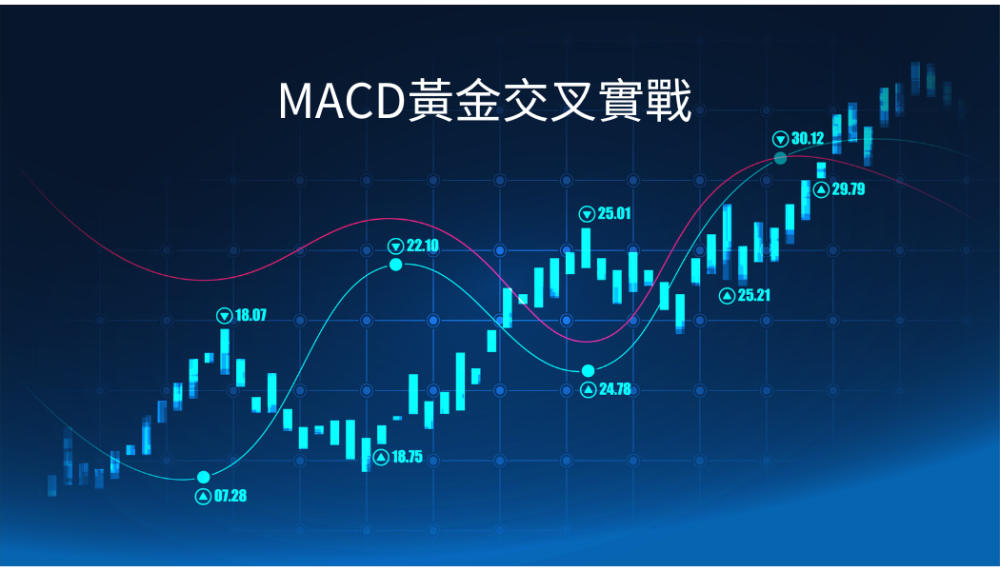 MACD黃金交叉實戰

30.12

29.79

25.01

22.10

25.21

18.07

24.78

18.75

07.28